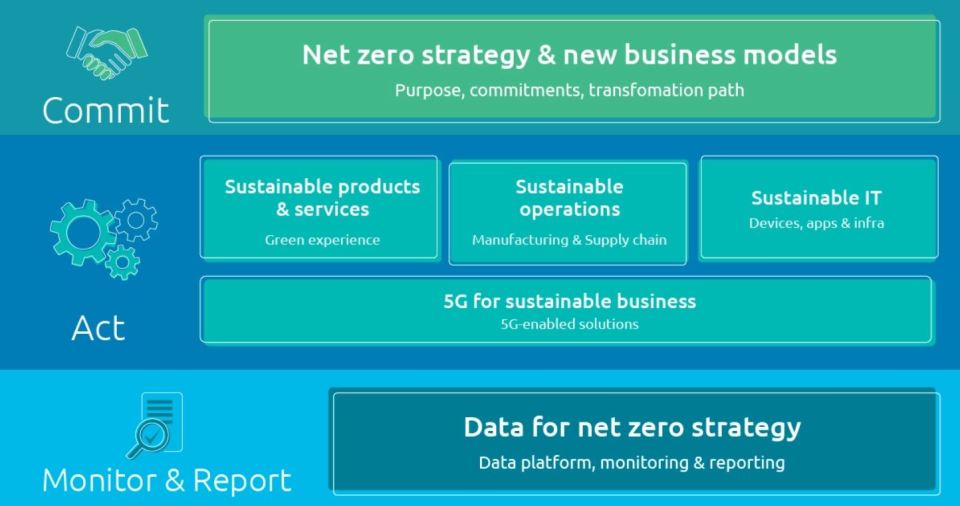 Commit

Net zero strategy & new business models
Purpose, commitments, transfomation path

Act

Sustainable products & services
Green experience

Sustainable operations
Manufacturing & Supply chain

Sustainable IT
Devices, apps & infra

5G for sustainable business
5G-enabled solutions

Monitor & Report

Data for net zero strategy
Data platform, monitoring & reporting